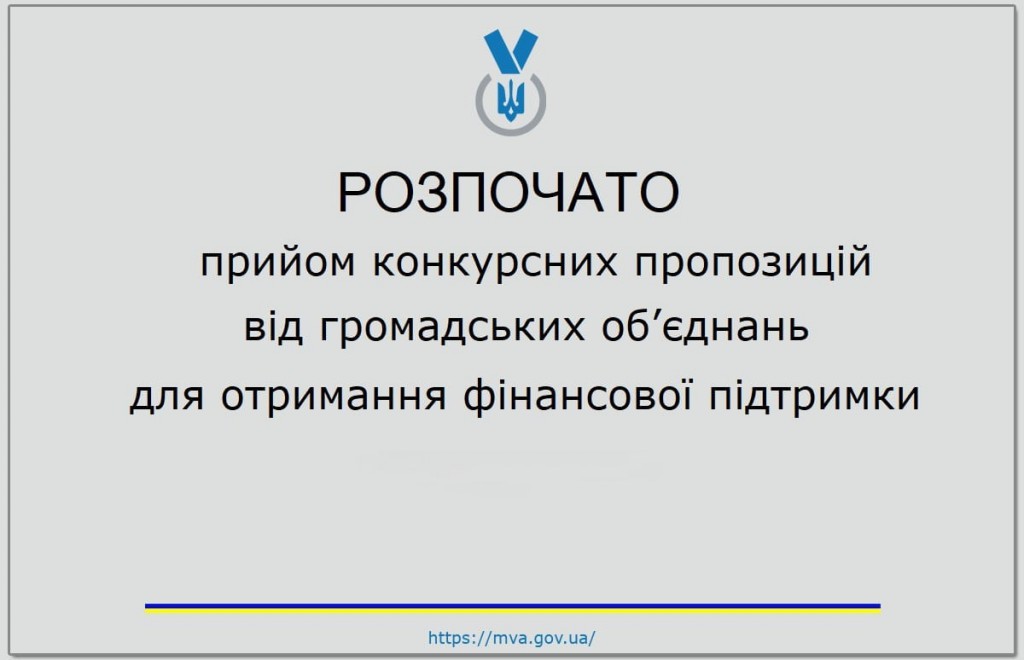 РОЗПОЧАТО

прийом конкурсних пропозицій від громадських об’єднань для отримання фінансової підтримки

https://mva.gov.ua/